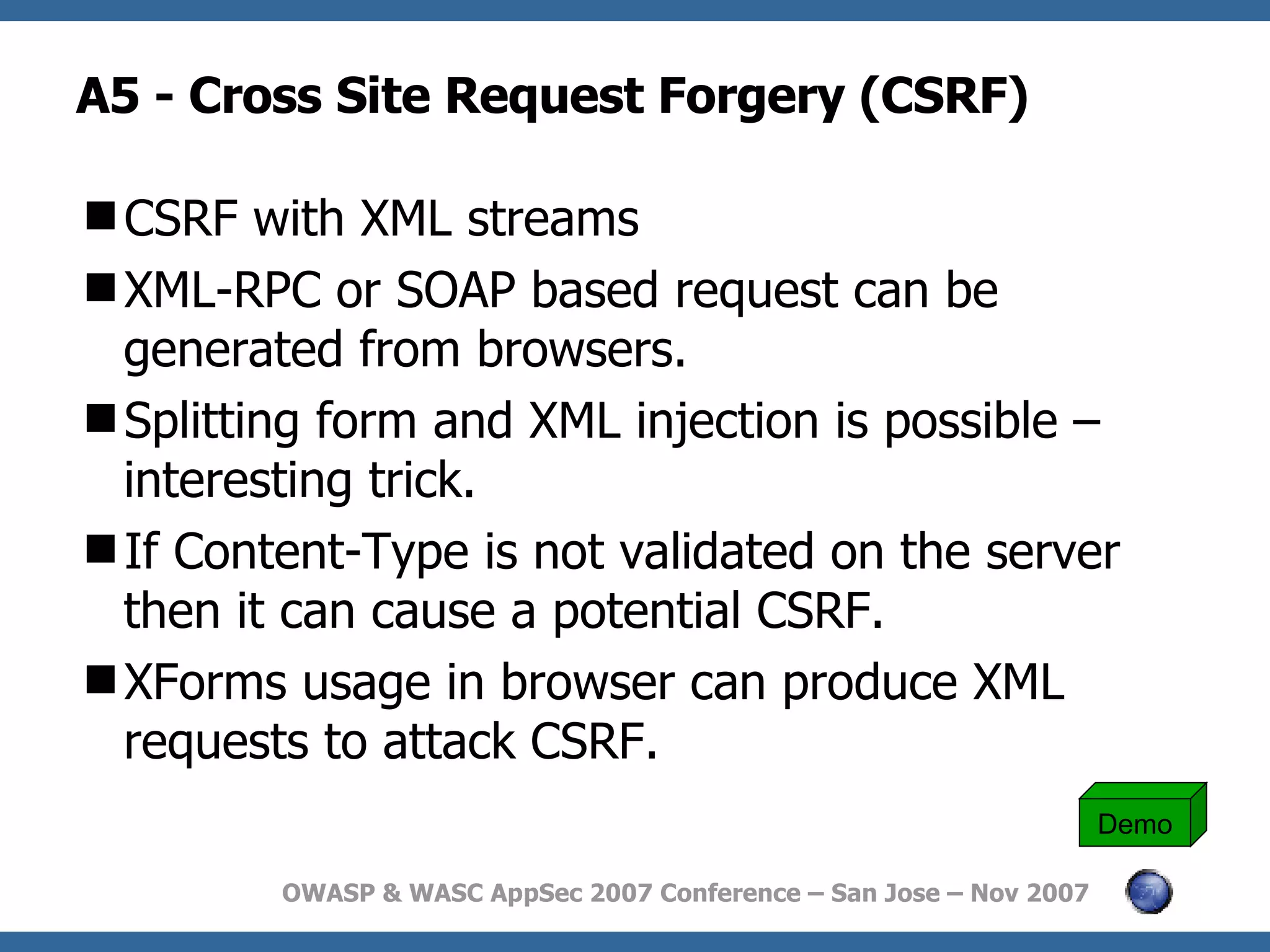 A5 - Cross Site Request Forgery (CSRF)

■ CSRF with XML streams

■ XML-RPC or SOAP based request can be generated from browsers.

■ Splitting form and XML injection is possible – interesting trick.

■ If Content-Type is not validated on the server then it can cause a potential CSRF.

■ XForms usage in browser can produce XML requests to attack CSRF.

Demo

OWASP & WASC AppSec 2007 Conference – San Jose – Nov 2007